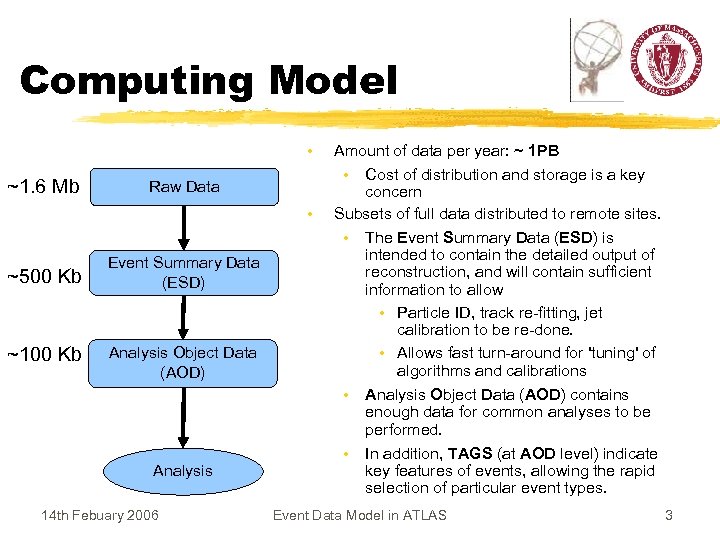 Computing Model

~1.6 Mb
Raw Data

~500 Kb
Event Summary Data (ESD)

~100 Kb
Analysis Object Data (AOD)

Analysis

• Amount of data per year: ~ 1PB
  • Cost of distribution and storage is a key concern
• Subsets of full data distributed to remote sites.
  • The Event Summary Data (ESD) is intended to contain the detailed output of reconstruction, and will contain sufficient information to allow
    • Particle ID, track re-fitting, jet calibration to be re-done.
    • Allows fast turn-around for 'tuning' of algorithms and calibrations
  • Analysis Object Data (AOD) contains enough data for common analyses to be performed.
  • In addition, TAGS (at AOD level) indicate key features of events, allowing the rapid selection of particular event types.

14th Febuary 2006
Event Data Model in ATLAS
3